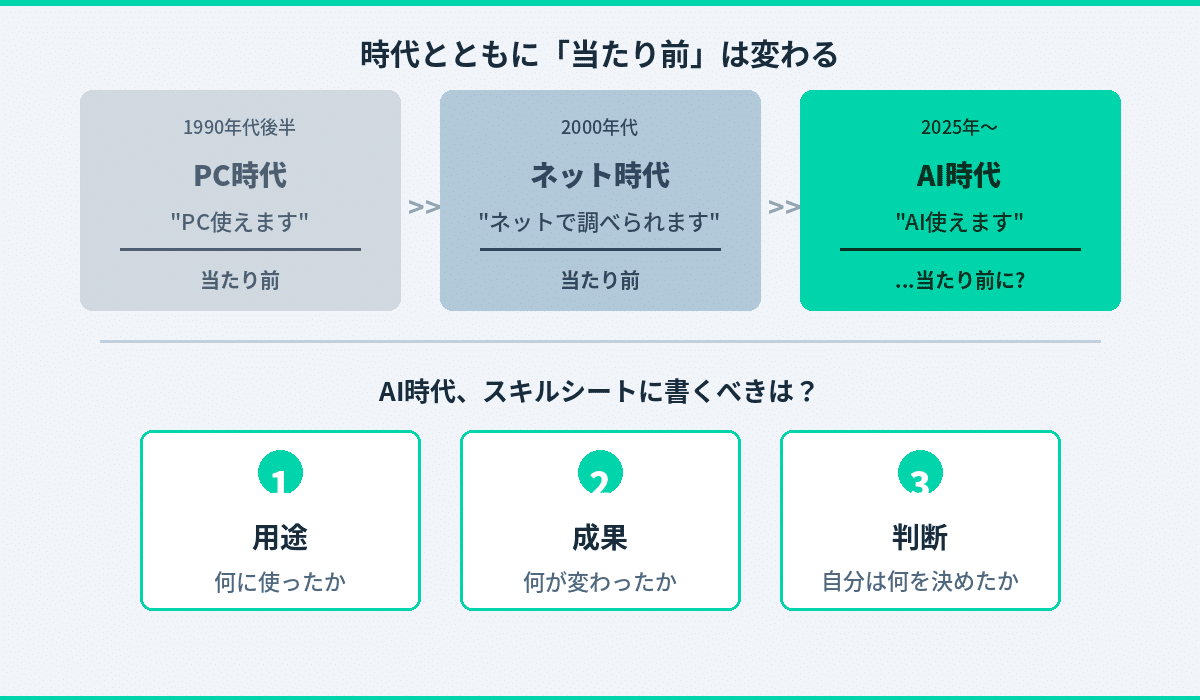 時代とともに「当たり前」は変わる

1990年代後半
PC時代
"PC使えます"
当たり前

>>

2000年代
ネット時代
"ネットで調べられます"
当たり前

>>

2025年〜
AI時代
"AI使えます"
...当たり前に?

AI時代、スキルシートに書くべきは？

1
用途
何に使ったか

2
成果
何が変わったか

3
判断
自分は何を決めたか